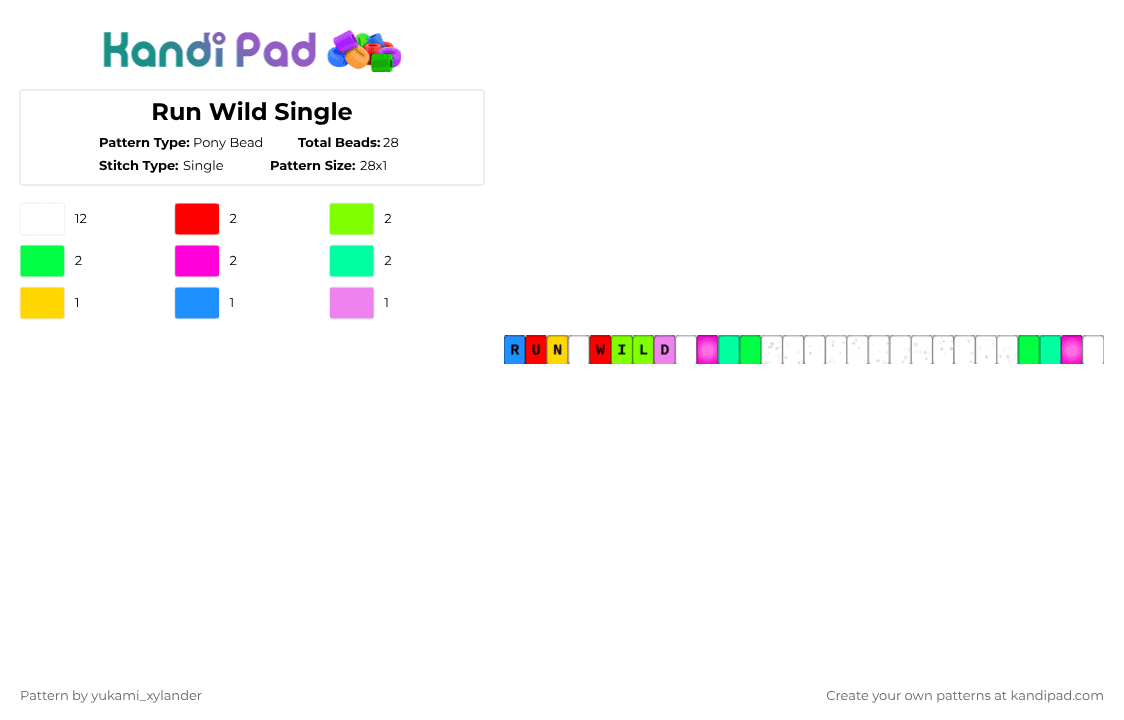 Kandi Pad

Run Wild Single

Pattern Type: Pony Bead Total Beads: 28
Stitch Type: Single Pattern Size: 28x1

12 2 2
2 2 2
1 1 1

R U N W I L D

Pattern by yukami_xylander

Create your own patterns at kandipad.com